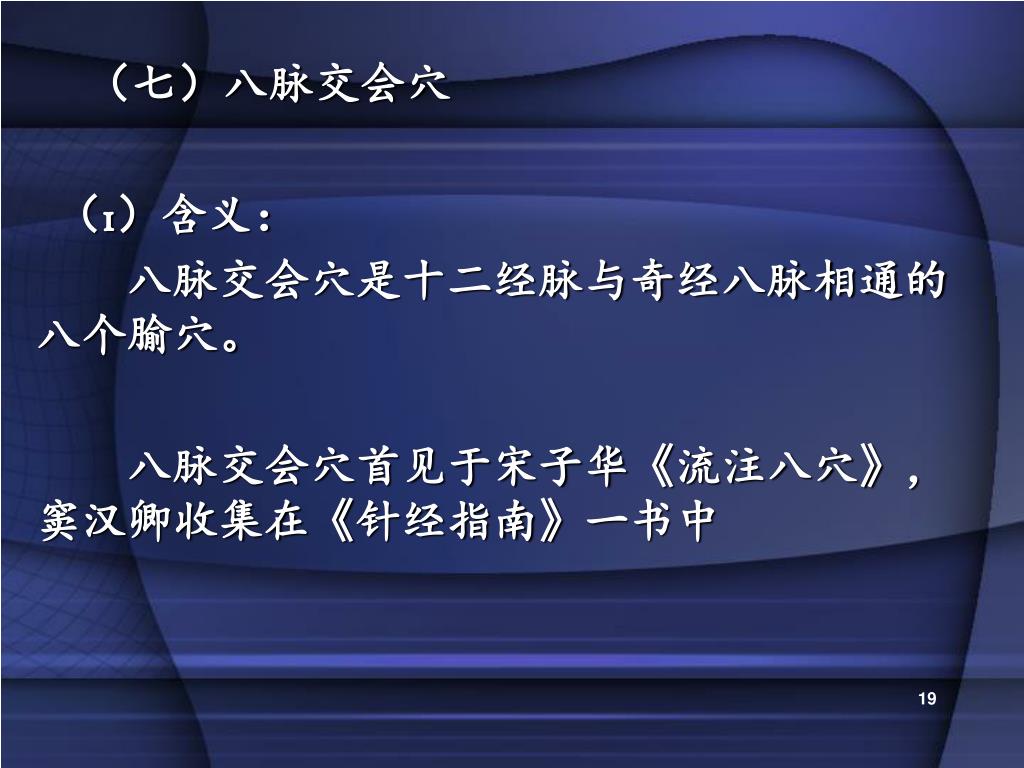 （七）八脉交会穴

（1）含义：

八脉交会穴是十二经脉与奇经八脉相通的八个腧穴。

八脉交会穴首见于宋子华《流注八穴》，窦汉卿收集在《针经指南》一书中

19